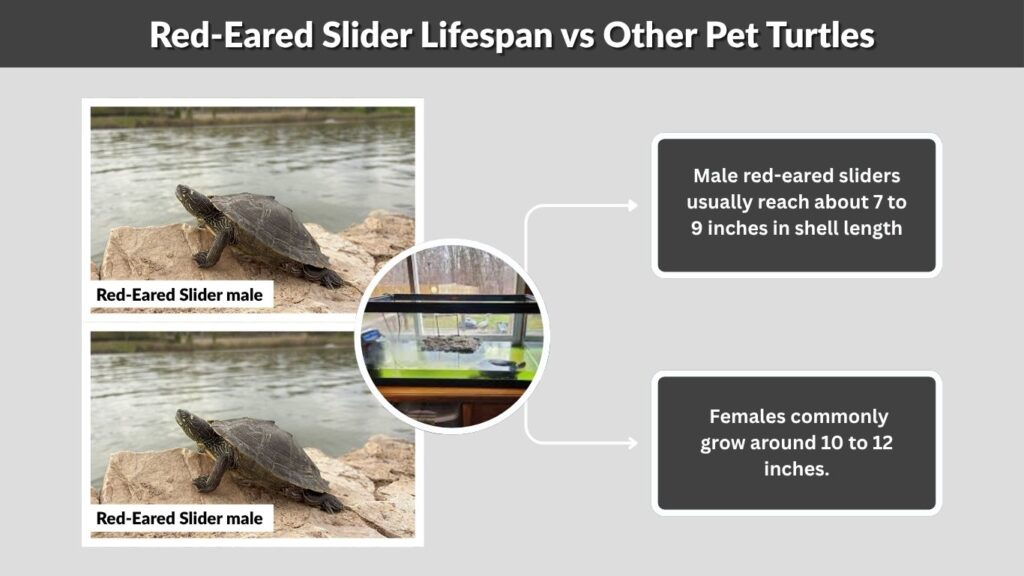 Red-Eared Slider Lifespan vs Other Pet Turtles

Red-Eared Slider male

Red-Eared Slider male

Male red-eared sliders usually reach about 7 to 9 inches in shell length

Females commonly grow around 10 to 12 inches.